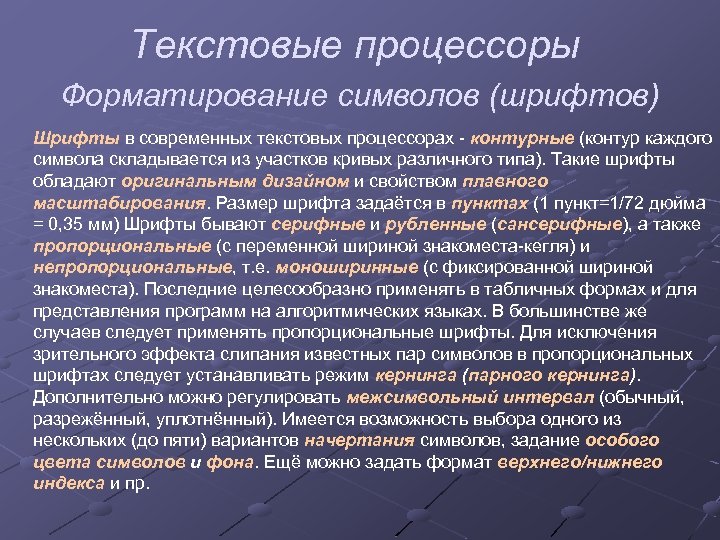 Текстовые процессоры

Форматирование символов (шрифтов)

Шрифты в современных текстовых процессорах - контурные (контур каждого символа складывается из участков кривых различного типа). Такие шрифты обладают оригинальным дизайном и свойством плавного масштабирования. Размер шрифта задаётся в пунктах (1 пункт=1/72 дюйма = 0,35 мм) Шрифты бывают серифные и рубленные (сансерифные), а также пропорциональные (с переменной шириной знакоместа-кегля) и непропорциональные, т.е. моноширинные (с фиксированной шириной знакоместа). Последние целесообразно применять в табличных формах и для представления программ на алгоритмических языках. В большинстве же случаев следует применять пропорциональные шрифты. Для исключения зрительного эффекта слипания известных пар символов в пропорциональных шрифтах следует устанавливать режим кернинга (парного кернинга). Дополнительно можно регулировать межсимвольный интервал (обычный, разрежённый, уплотнённый). Имеется возможность выбора одного из нескольких (до пяти) вариантов начертания символов, задание особого цвета символов и фона. Ещё можно задать формат верхнего/нижнего индекса и пр.